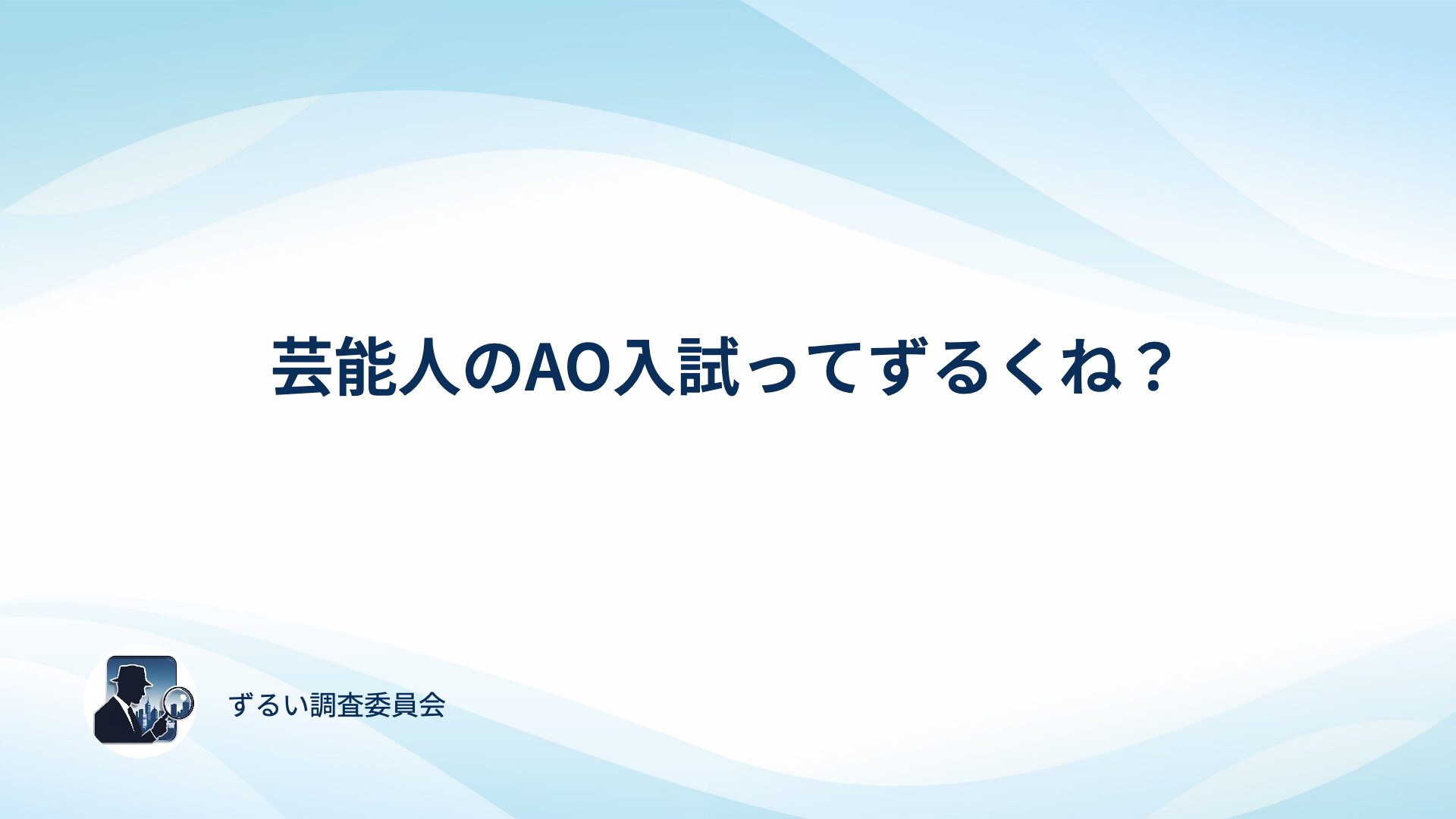 芸能人のAO入試ってずるくね？

ずるい調査委員会